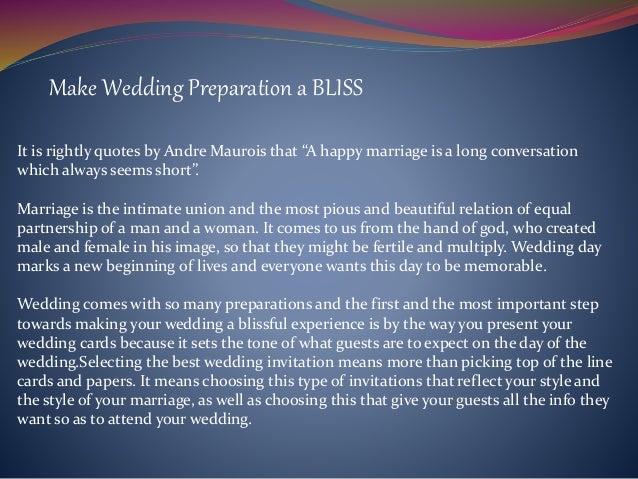 Make Wedding Preparation a BLISS

It is rightly quotes by Andre Maurois that “A happy marriage is a long conversation which always seems short”.

Marriage is the intimate union and the most pious and beautiful relation of equal partnership of a man and a woman. It comes to us from the hand of god, who created male and female in his image, so that they might be fertile and multiply. Wedding day marks a new beginning of lives and everyone wants this day to be memorable.

Wedding comes with so many preparations and the first and the most important step towards making your wedding a blissful experience is by the way you present your wedding cards because it sets the tone of what guests are to expect on the day of the wedding.Selecting the best wedding invitation means more than picking top of the line cards and papers. It means choosing this type of invitations that reflect your style and the style of your marriage, as well as choosing this that give your guests all the info they want so as to attend your wedding.